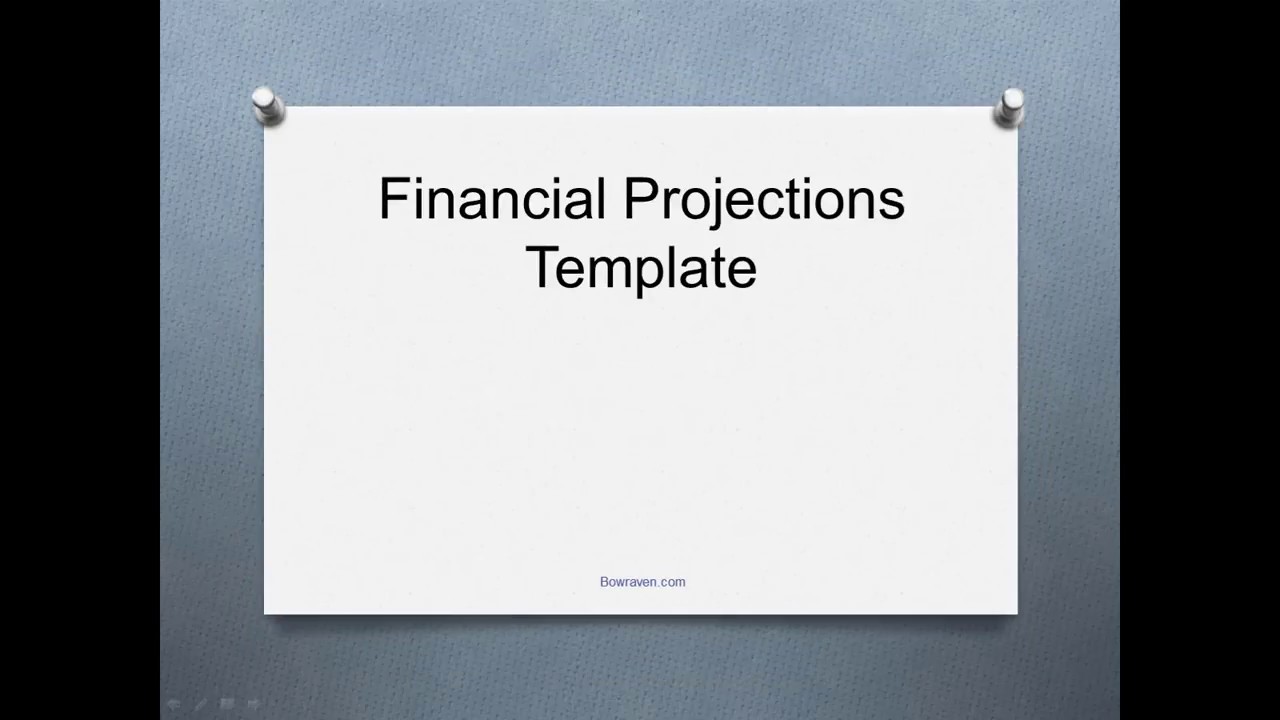 Financial Projections Template

Bowraven.com